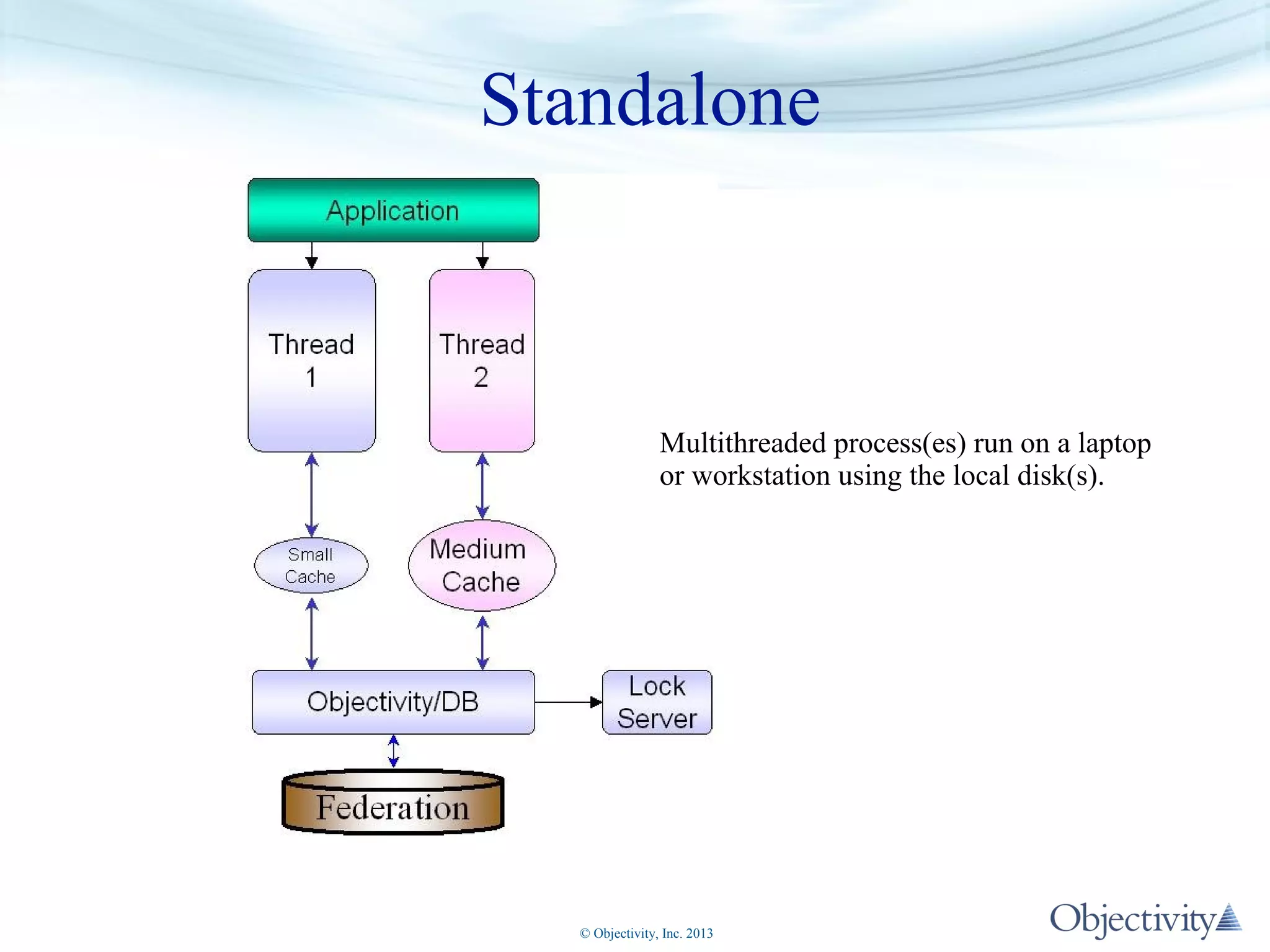 Standalone

Application

Thread 1

Thread 2

Small Cache

Medium Cache

Objectivity/DB

Lock Server

Federation

Multithreaded process(es) run on a laptop or workstation using the local disk(s).

© Objectivity, Inc. 2013

Objectivity